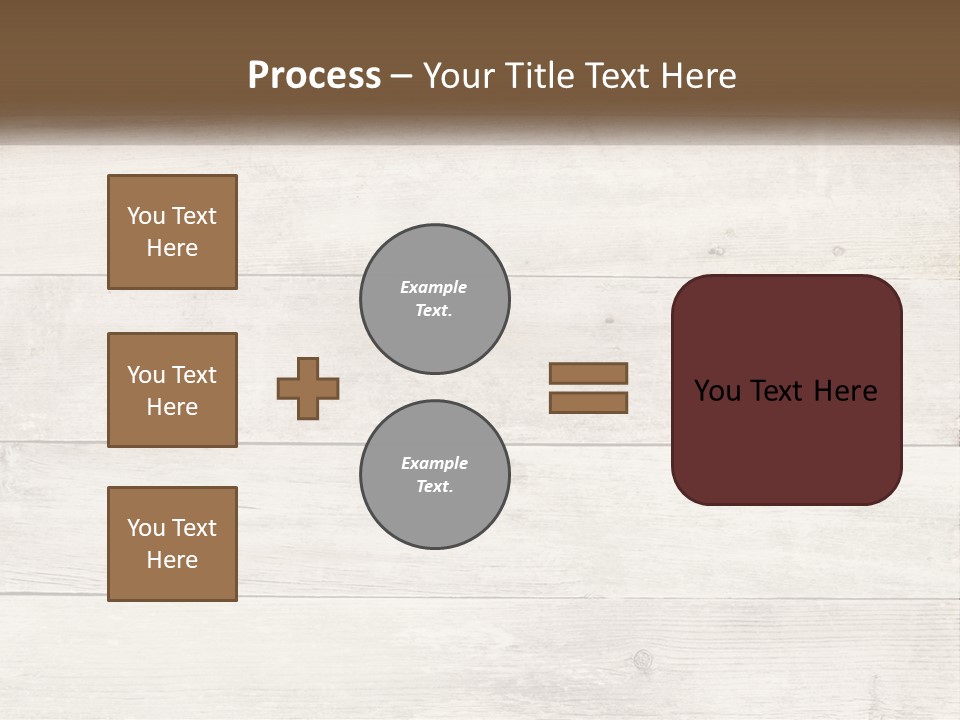 Process – Your Title Text Here

You Text Here

You Text Here

You Text Here

Example Text.

Example Text.

You Text Here